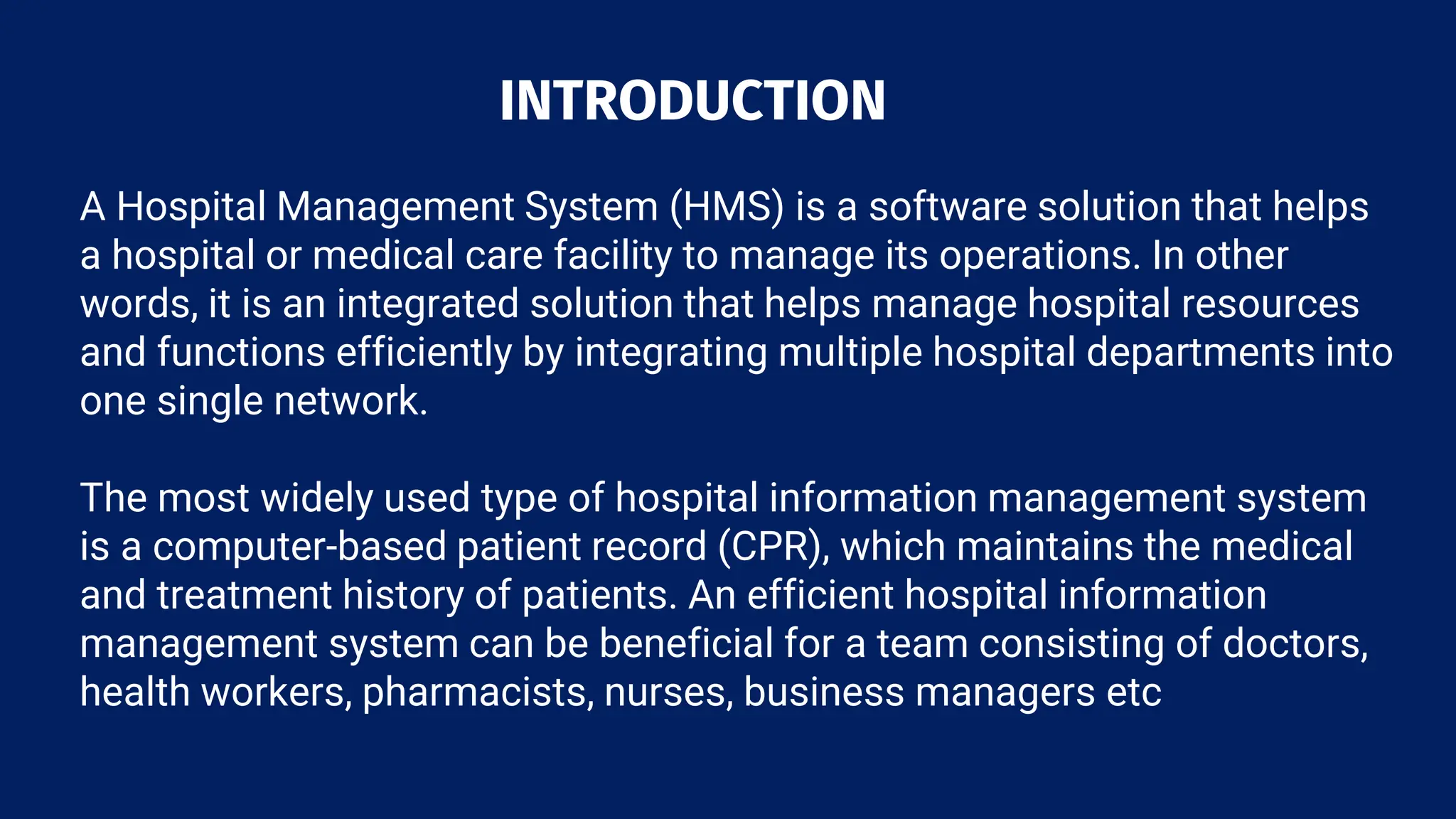 INTRODUCTION

A Hospital Management System (HMS) is a software solution that helps a hospital or medical care facility to manage its operations. In other words, it is an integrated solution that helps manage hospital resources and functions efficiently by integrating multiple hospital departments into one single network.

The most widely used type of hospital information management system is a computer-based patient record (CPR), which maintains the medical and treatment history of patients. An efficient hospital information management system can be beneficial for a team consisting of doctors, health workers, pharmacists, nurses, business managers etc